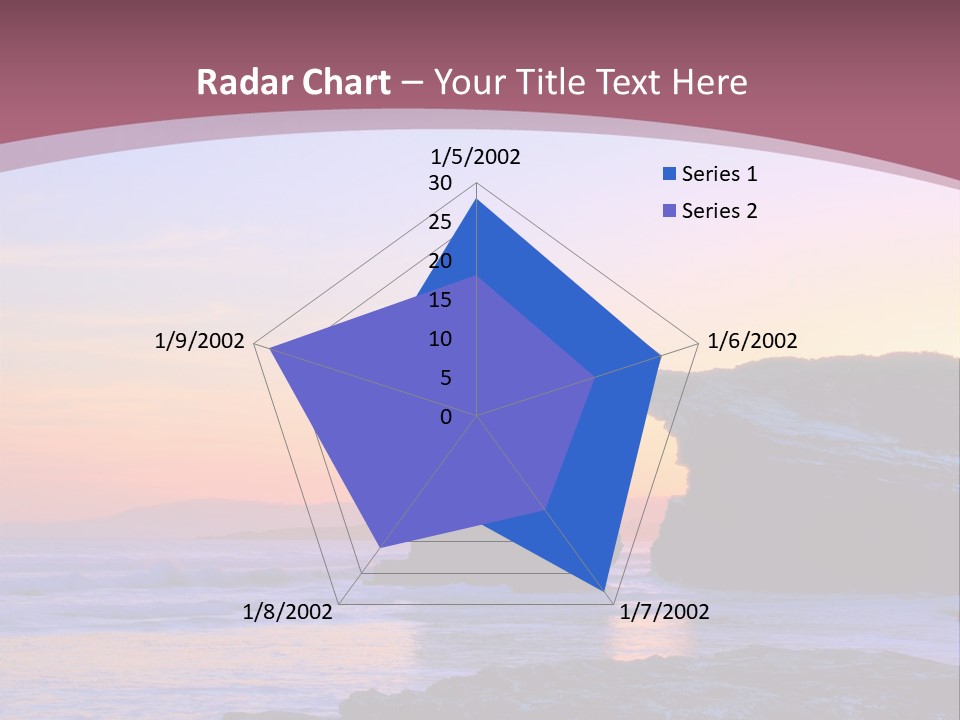 Radar Chart – Your Title Text Here

1/5/2002
30
25
20
15
10
5
0
1/6/2002
1/7/2002
1/8/2002
1/9/2002

Series 1
Series 2